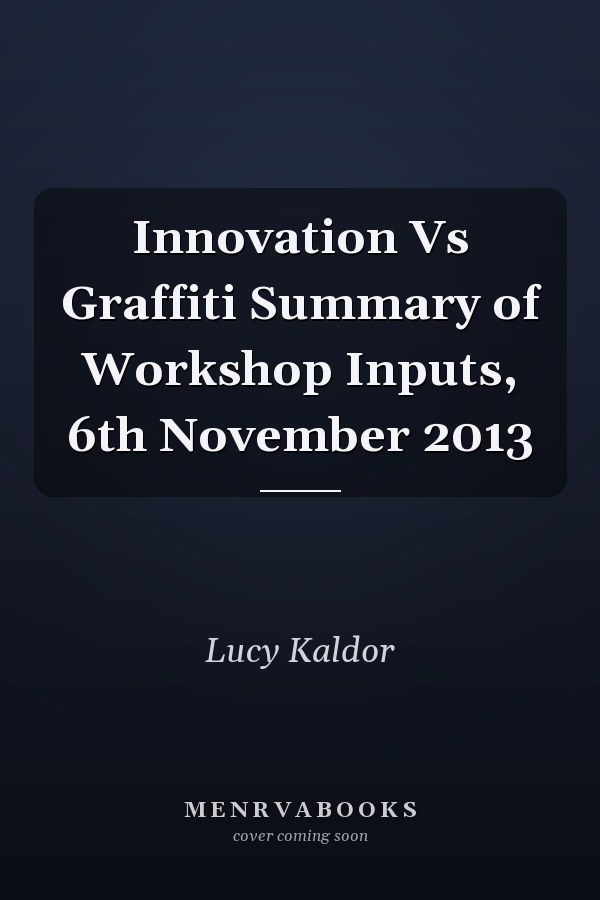 Innovation Vs Graffiti Summary of Workshop Inputs, 6th November 2013

Lucy Kaldor

MENRVABOOKS
cover coming soon